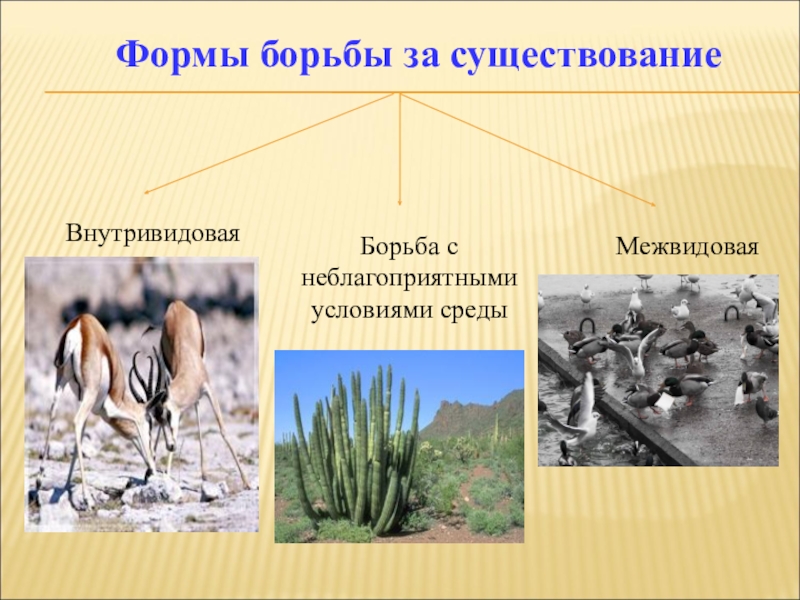 Формы борьбы за существование

Внутривидовая

Борьба с неблагоприятными условиями среды

Межвидовая